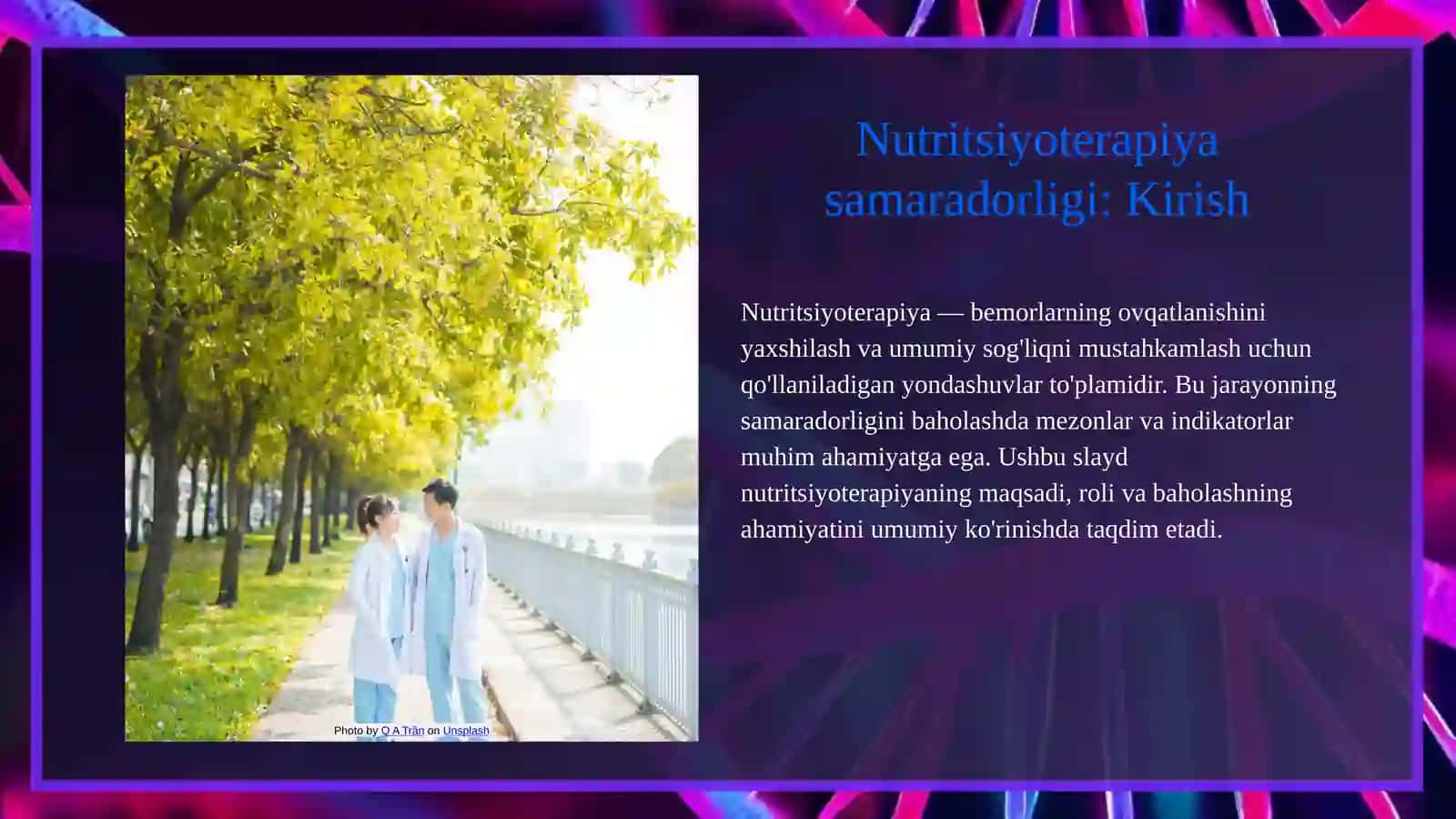 Photo by Q A Trần on Unsplash

Nutritsiyoterapiya samaradorligi: Kirish

Nutritsiyoterapiya — bemorlarning ovqatlanishini yaxshilash va umumiy sog'liqni mustahkamlash uchun qo'llaniladigan yondashuvlar to'plamidir. Bu jarayonning samaradorligini baholashda mezonlar va indikatorlar muhim ahamiyatga ega. Ushbu slayd nutritsiyoterapiyaning maqsadi, roli va baholashning ahamiyatini umumiy ko'rinishda taqdim etadi.